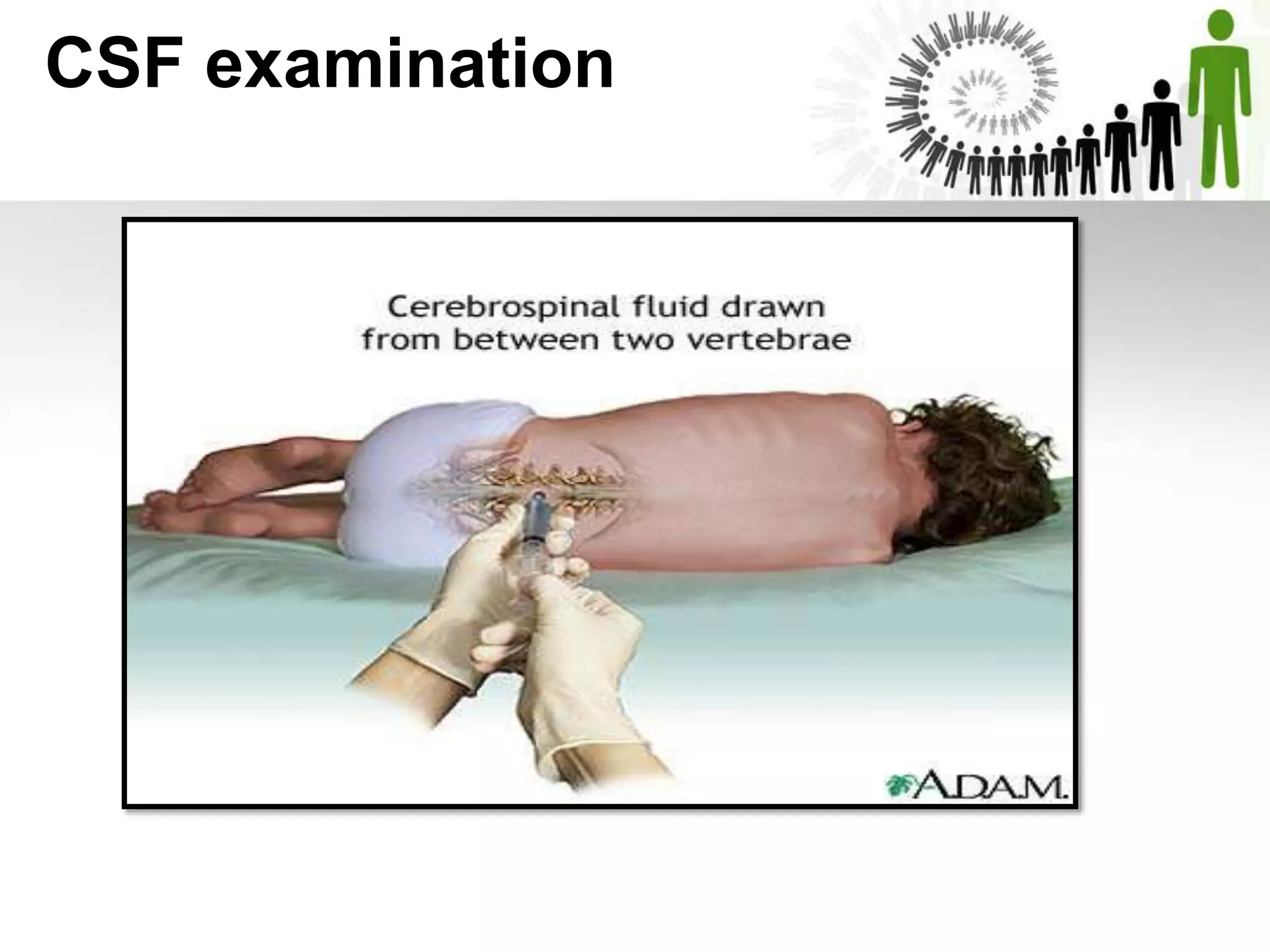 CSF examination

Cerebrospinal fluid drawn from between two vertebrae

A.D.A.M.